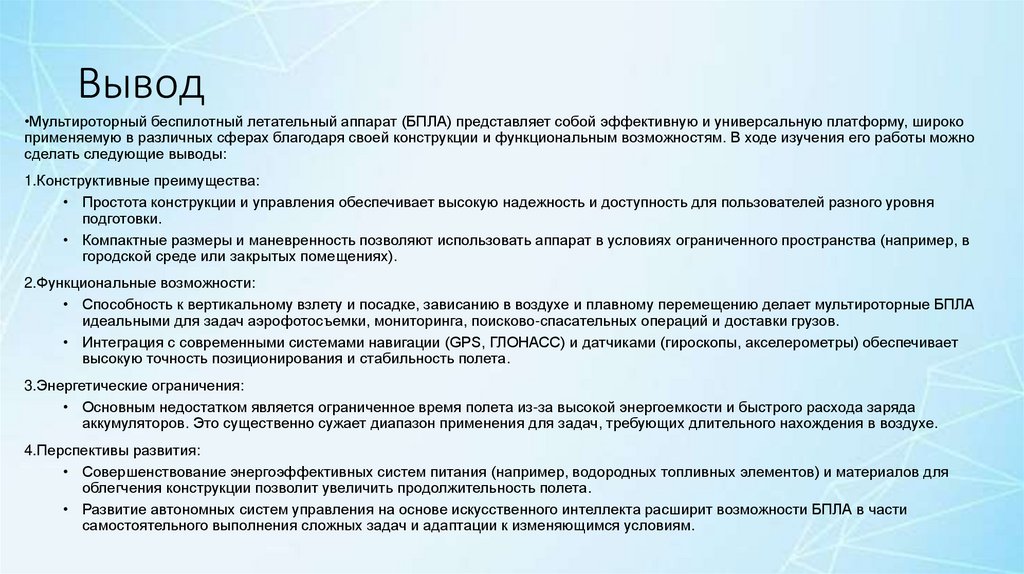 Вывод

•Мультироторный беспилотный летательный аппарат (БПЛА) представляет собой эффективную и универсальную платформу, широко применяемую в различных сферах благодаря своей конструкции и функциональным возможностям. В ходе изучения его работы можно сделать следующие выводы:

1.Конструктивные преимущества:

• Простота конструкции и управления обеспечивает высокую надежность и доступность для пользователей разного уровня подготовки.

• Компактные размеры и маневренность позволяют использовать аппарат в условиях ограниченного пространства (например, в городской среде или закрытых помещениях).

2.Функциональные возможности:

• Способность к вертикальному взлету и посадке, зависанию в воздухе и плавному перемещению делает мультироторные БПЛА идеальными для задач аэрофотосъемки, мониторинга, поисково-спасательных операций и доставки грузов.

• Интеграция с современными системами навигации (GPS, ГЛОНАСС) и датчиками (гироскопы, акселерометры) обеспечивает высокую точность позиционирования и стабильность полета.

3.Энергетические ограничения:

• Основным недостатком является ограниченное время полета из-за высокой энергоемкости и быстрого расхода заряда аккумуляторов. Это существенно сужает диапазон применения для задач, требующих длительного нахождения в воздухе.

4.Перспективы развития:

• Совершенствование энергоэффективных систем питания (например, водородных топливных элементов) и материалов для облегчения конструкции позволит увеличить продолжительность полета.

• Развитие автономных систем управления на основе искусственного интеллекта расширит возможности БПЛА в части самостоятельного выполнения сложных задач и адаптации к изменяющимся условиям.